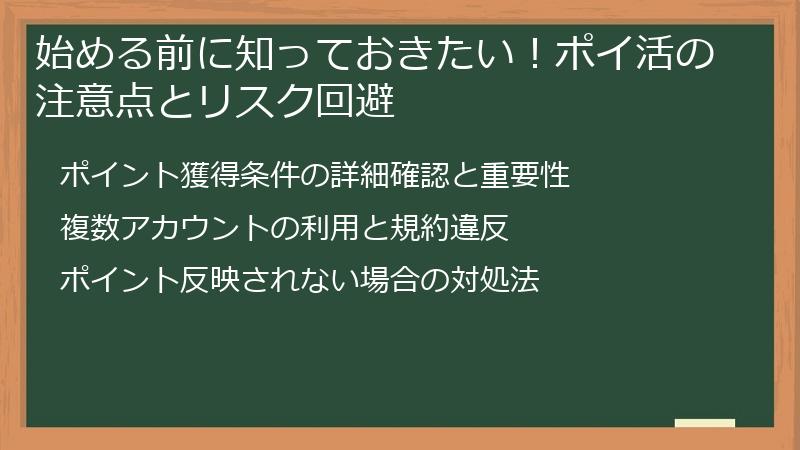 始める前に知っておきたい！ポイ活の注意点とリスク回避

ポイント獲得条件の詳細確認と重要性

複数アカウントの利用と規約違反

ポイント反映されない場合の対処法